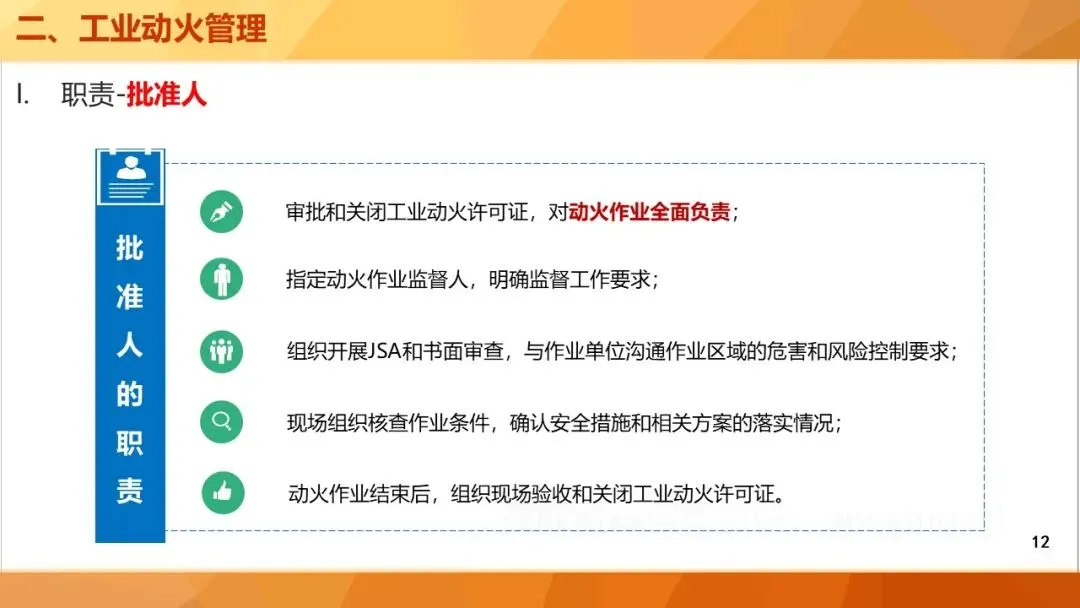 二、工业动火管理

I. 职责-批准人

批准人的职责

审批和关闭工业动火许可证，对动火作业全面负责；

指定动火作业监督人，明确监督工作要求；

组织开展JSA和书面审查，与作业单位沟通作业区域的危害和风险控制要求；

现场组织核查作业条件，确认安全措施和相关方案的落实情况；

动火作业结束后，组织现场验收和关闭工业动火许可证。

12